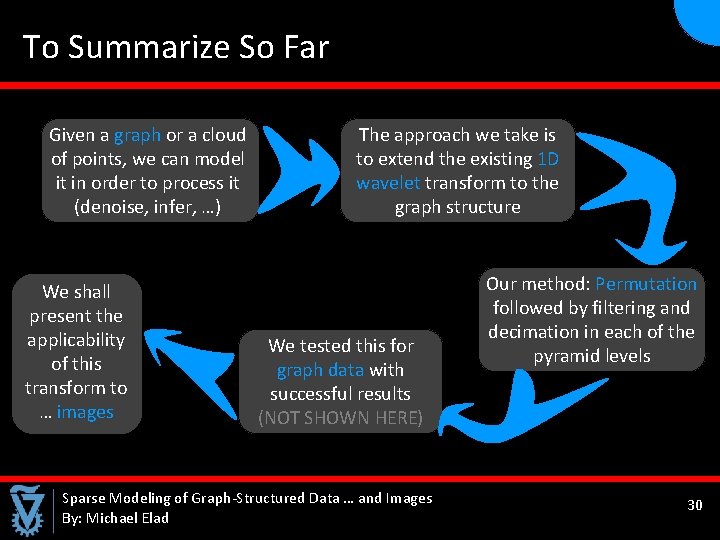 To Summarize So Far

Given a graph or a cloud of points, we can model it in order to process it (denoise, infer, …)

The approach we take is to extend the existing 1D wavelet transform to the graph structure

Our method: Permutation followed by filtering and decimation in each of the pyramid levels

We tested this for graph data with successful results (NOT SHOWN HERE)

We shall present the applicability of this transform to … images

Sparse Modeling of Graph-Structured Data … and Images
By: Michael Elad

30